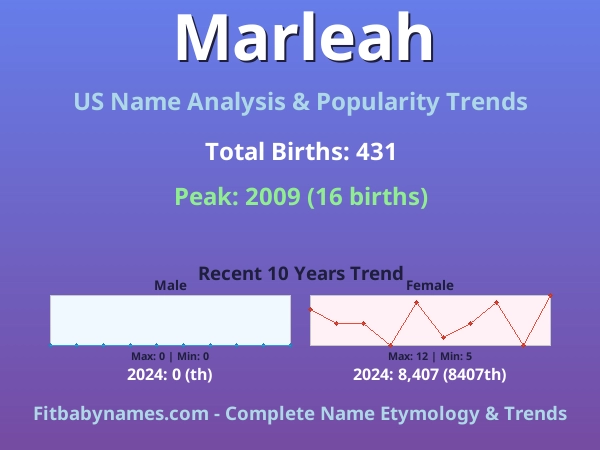 Marleah

US Name Analysis & Popularity Trends

Total Births: 431

Peak: 2009 (16 births)

Recent 10 Years Trend

Male

Max: 0 | Min: 0

2024: 0 (th)

Female

Max: 12 | Min: 5

2024: 8,407 (8407th)

Fitbabynames.com - Complete Name Etymology & Trends